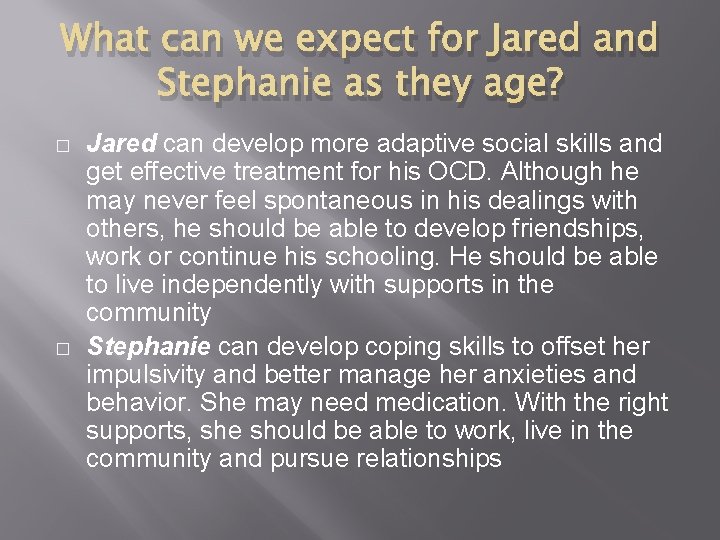 What can we expect for Jared and Stephanie as they age?

□ Jared can develop more adaptive social skills and get effective treatment for his OCD. Although he may never feel spontaneous in his dealings with others, he should be able to develop friendships, work or continue his schooling. He should be able to live independently with supports in the community

□ Stephanie can develop coping skills to offset her impulsivity and better manage her anxieties and behavior. She may need medication. With the right supports, she should be able to work, live in the community and pursue relationships